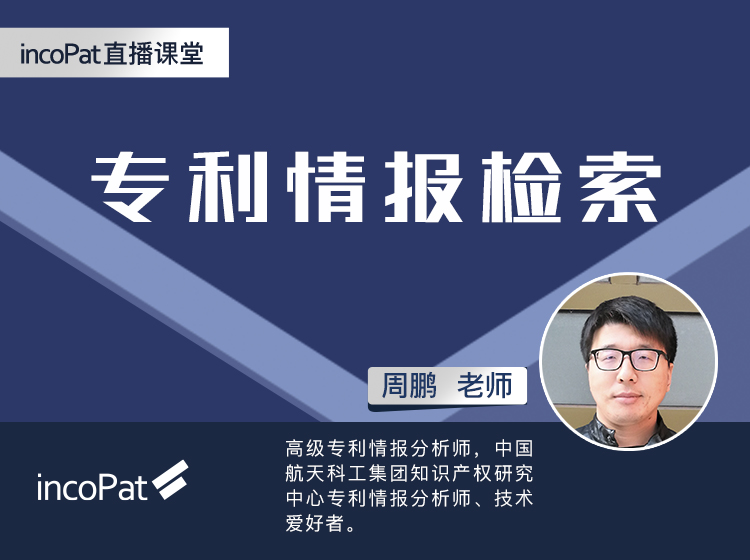 incoPat直播课堂

专利情报检索

周鹏 老师

incoPat

高级专利情报分析师，中国航天科工集团知识产权研究中心专利情报分析师、技术爱好者。